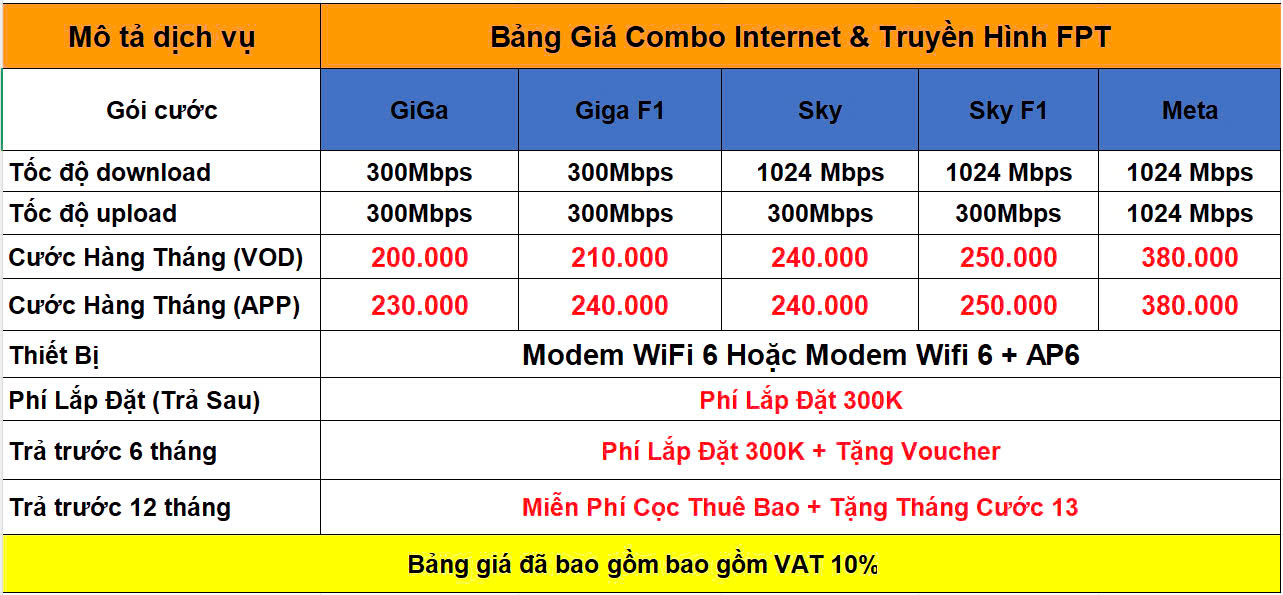 | Mô tả dịch vụ | Bảng Giá Combo Internet & Truyền Hình FPT | | | | |
|---|---|---|---|---|---|
| Gói cước | GiGa | Giga F1 | Sky | Sky F1 | Meta |
| Tốc độ download | 300Mbps | 300Mbps | 1024 Mbps | 1024 Mbps | 1024 Mbps |
| Tốc độ upload | 300Mbps | 300Mbps | 300Mbps | 300Mbps | 1024 Mbps |
| Cước Hàng Tháng (VOD) | 200.000 | 210.000 | 240.000 | 250.000 | 380.000 |
| Cước Hàng Tháng (APP) | 230.000 | 240.000 | 240.000 | 250.000 | 380.000 |
| Thiết Bị | Modem WiFi 6 Hoặc Modem Wifi 6 + AP6 | | | | |
| Phí Lắp Đặt (Trả Sau) | Phí Lắp Đặt 300K | | | | |
| Trả trước 6 tháng | Phí Lắp Đặt 300K + Tặng Voucher | | | | |
| Trả trước 12 tháng | Miễn Phí Cọc Thuê Bao + Tặng Tháng Cước 13 | | | | |
| Bảng giá đã bao gồm bao gồm VAT 10% | | | | | |